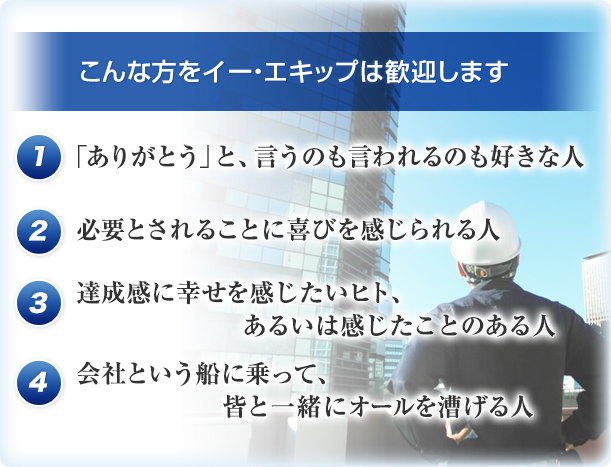 こんな方をイー・エキップは歓迎します

1 「ありがとう」と、言うのも言われるのも好きな人

2 必要とされることに喜びを感じられる人

3 達成感に幸せを感じたいヒト、あるいは感じたことのある人

4 会社という船に乗って、皆と一緒にオールを漕げる人